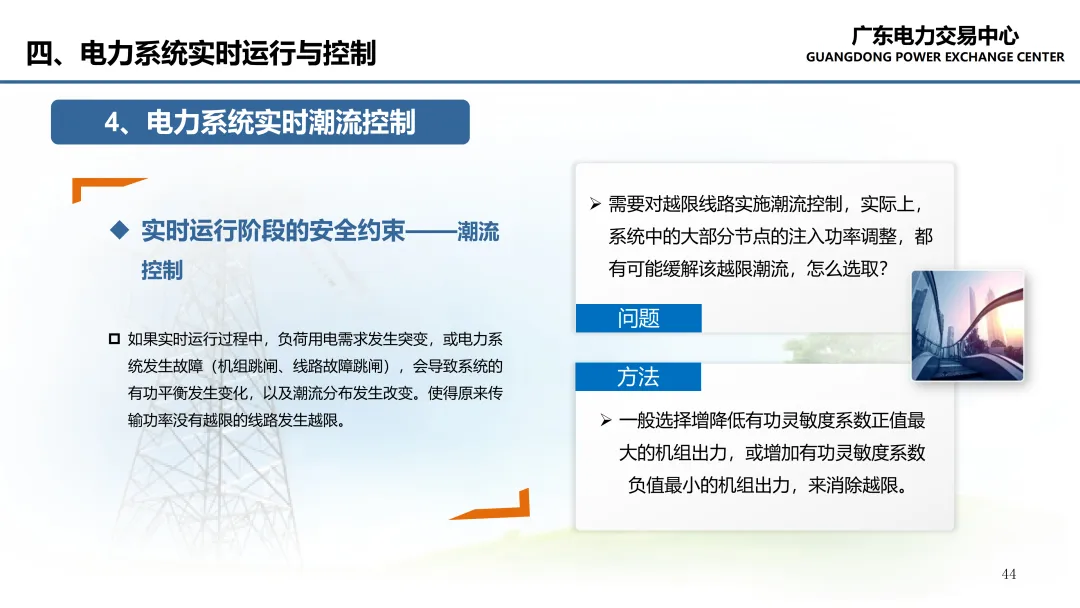 四、电力系统实时运行与控制

广东电力交易中心
GUANGDONG POWER EXCHANGE CENTER

4、电力系统实时潮流控制

◆ 实时运行阶段的安全约束——潮流控制

☐ 如果实时运行过程中，负荷用电需求发生突变，或电力系统发生故障（机组跳闸、线路故障跳闸），会导致系统的有功平衡发生变化，以及潮流分布发生改变。使得原来传输功率没有越限的线路发生越限。

➢ 需要对越限线路实施潮流控制，实际上，系统中的大部分节点的注入功率调整，都有可能缓解该越限潮流，怎么选取？

问题

方法

➢ 一般选择增降低有功灵敏度系数正值最大的机组出力，或增加有功灵敏度系数负值最小的机组出力，来消除越限。

44